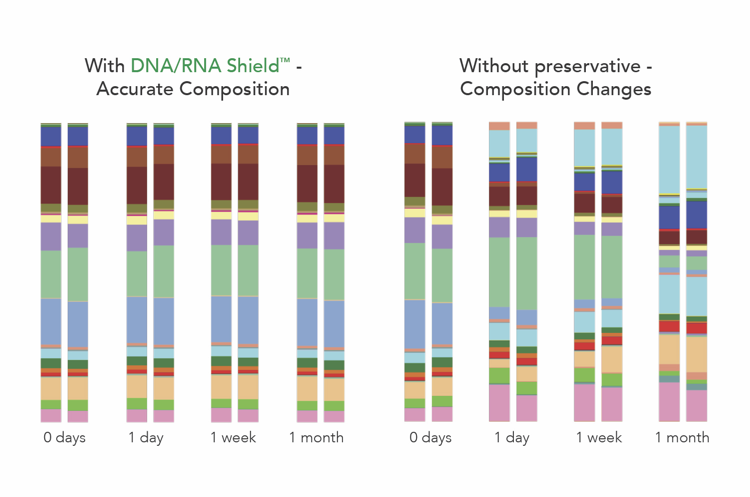 With DNA/RNA Shield™ - Accurate Composition

0 days 1 day 1 week 1 month

Without preservative - Composition Changes

0 days 1 day 1 week 1 month